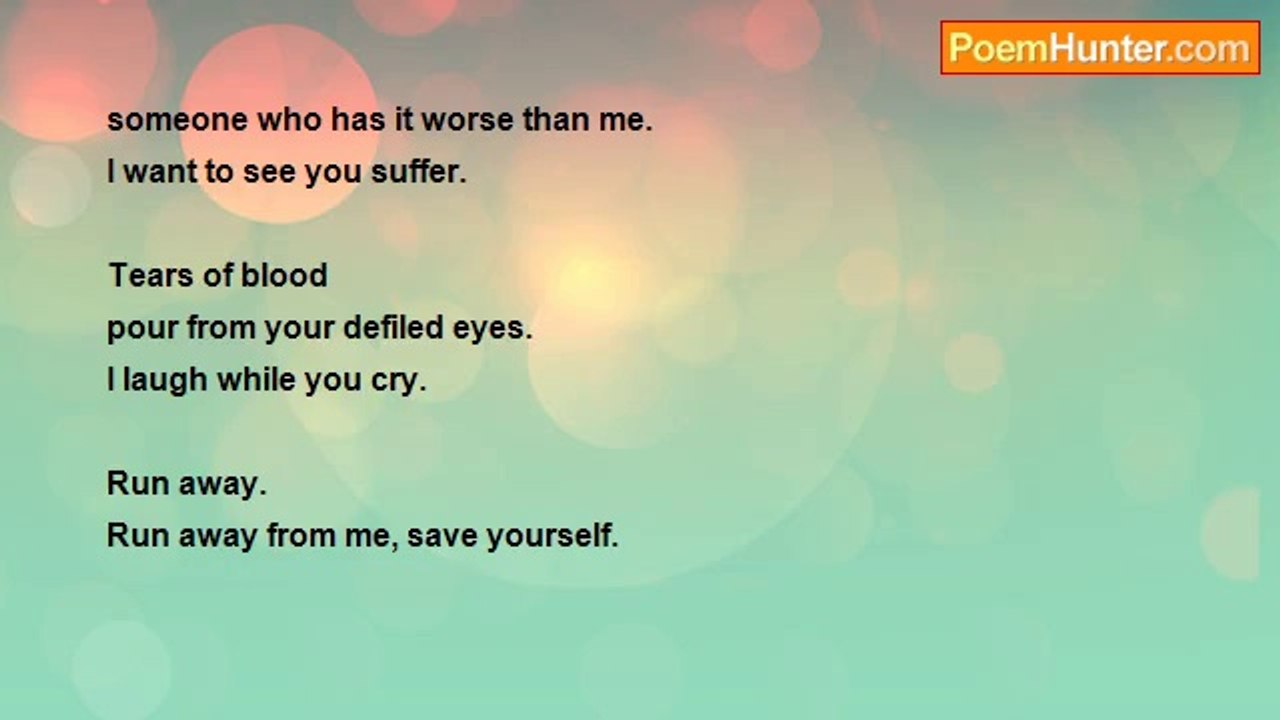 PoemHunter.com

someone who has it worse than me.
I want to see you suffer.

Tears of blood
pour from your defiled eyes.
I laugh while you cry.

Run away.
Run away from me, save yourself.